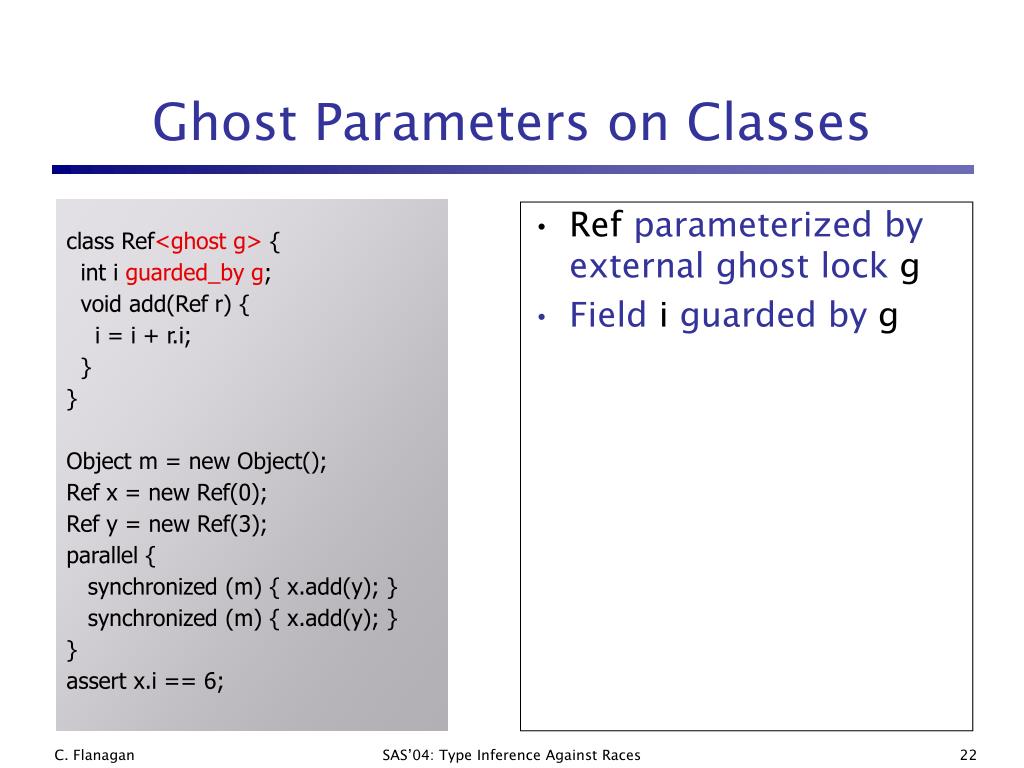 Ghost Parameters on Classes

class Ref<ghost g> {
  int i guarded_by g;
  void add(Ref r) {
    i = i + r.i;
  }
}

Object m = new Object();
Ref x = new Ref(0);
Ref y = new Ref(3);
parallel {
  synchronized (m) { x.add(y); }
  synchronized (m) { x.add(y); }
}
assert x.i == 6;

• Ref parameterized by external ghost lock g
• Field i guarded by g

C. Flanagan

SAS'04: Type Inference Against Races

22